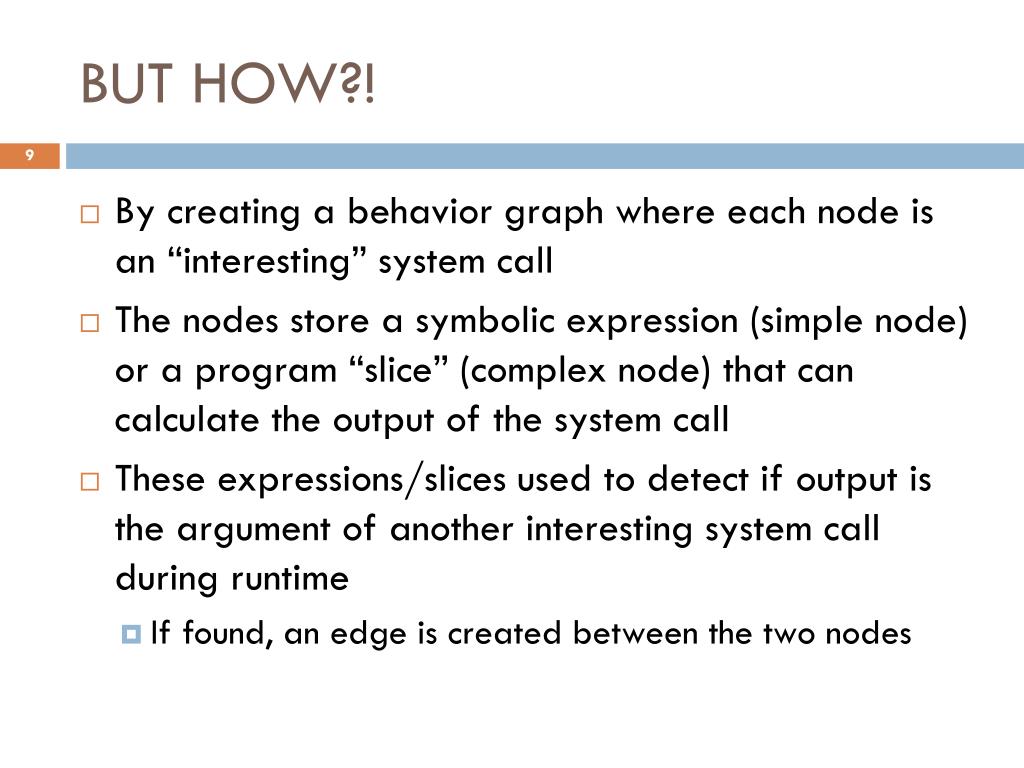 BUT HOW?!

9

By creating a behavior graph where each node is an “interesting” system call

The nodes store a symbolic expression (simple node) or a program “slice” (complex node) that can calculate the output of the system call

These expressions/slices used to detect if output is the argument of another interesting system call during runtime

If found, an edge is created between the two nodes